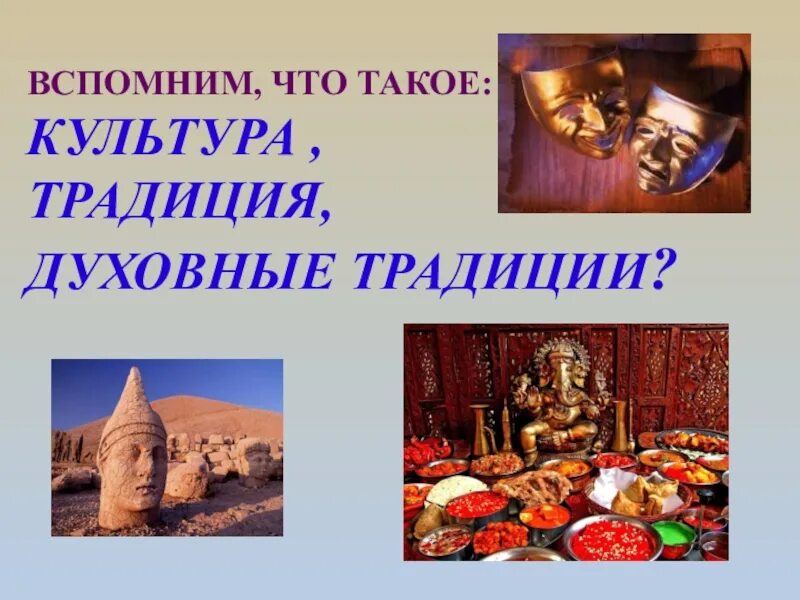 ВСПОМНИМ, ЧТО ТАКОЕ:
КУЛЬТУРА ,
ТРАДИЦИЯ,
ДУХОВНЫЕ ТРАДИЦИИ?